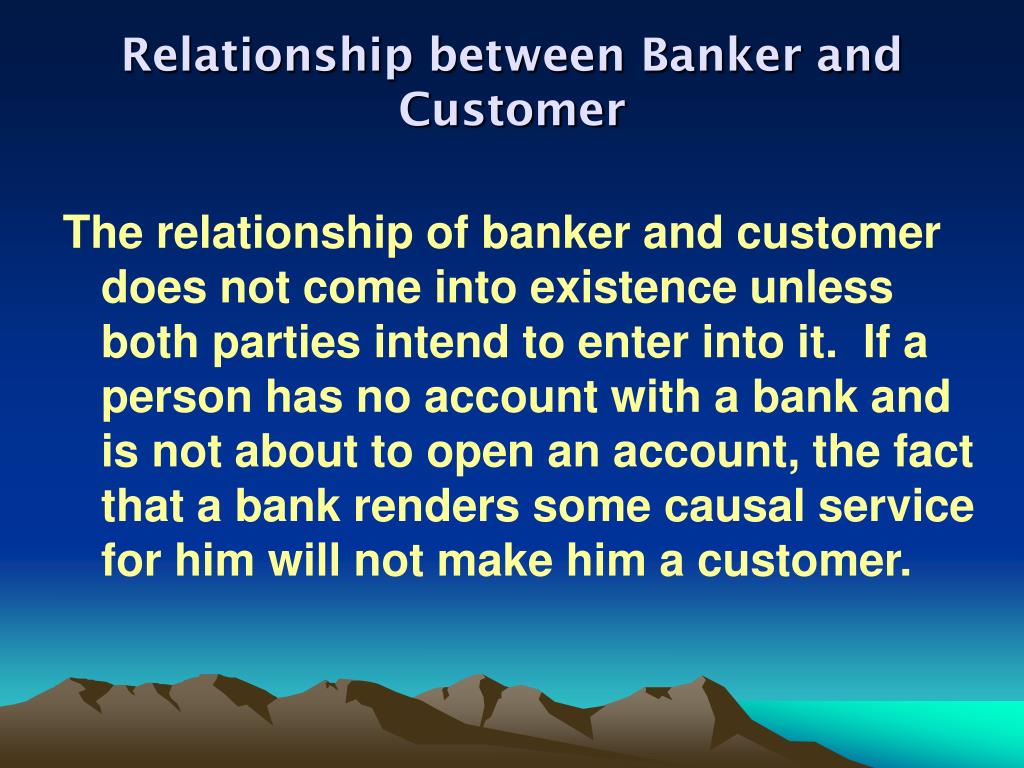 Relationship between Banker and Customer

The relationship of banker and customer does not come into existence unless both parties intend to enter into it.  If a person has no account with a bank and is not about to open an account, the fact that a bank renders some causal service for him will not make him a customer.